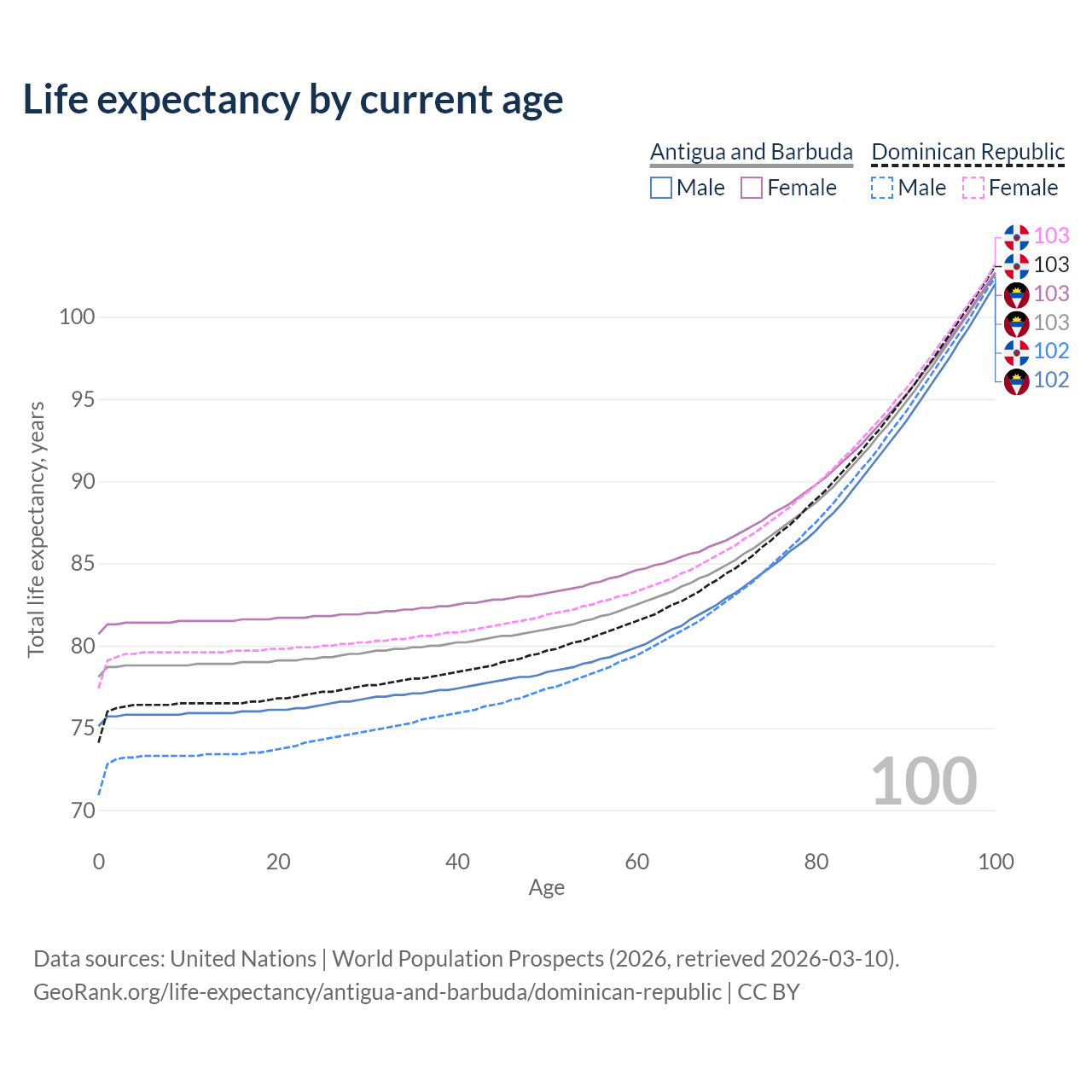 Life expectancy by current age

Antigua and Barbuda
Male Female

Dominican Republic
Male Female

103
103
103
103
102
102

100
95
90
85
80
75
70

Total life expectancy, years

100

0
20
40
60
80
100
Age

Data sources: United Nations | World Population Prospects (2026, retrieved 2026-03-10).
GeoRank.org/life-expectancy/antigua-and-barbuda/dominican-republic | CC BY